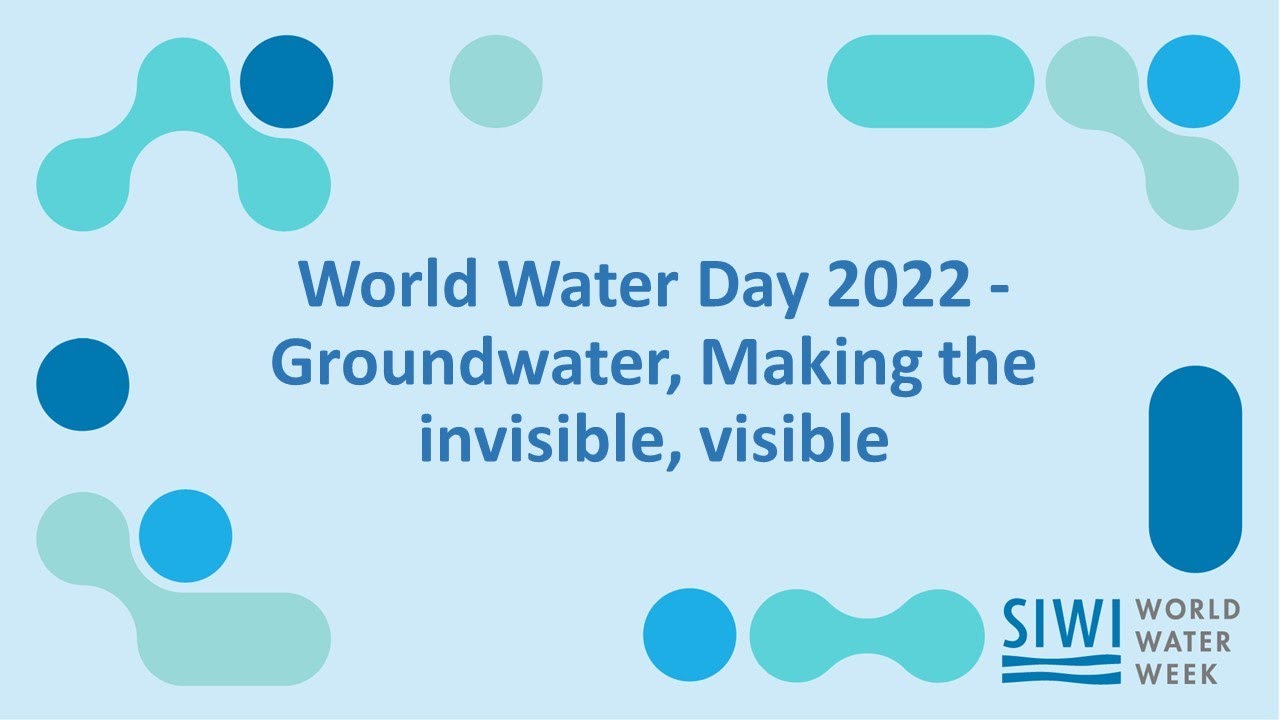 World Water Day 2022 - Groundwater, Making the invisible, visible

SIWI WORLD WATER WEEK